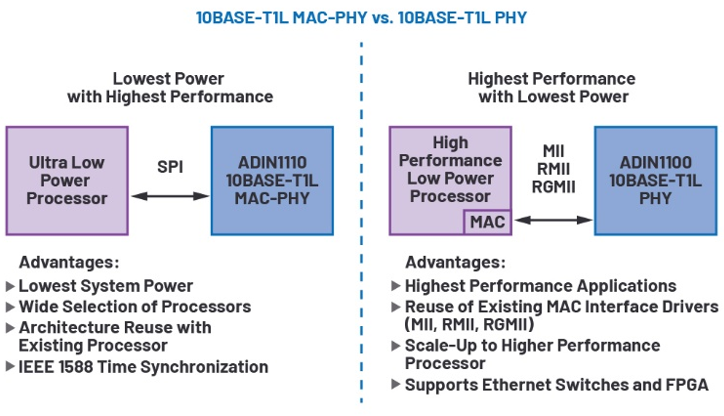 10BASE-T1L MAC-PHY vs. 10BASE-T1L PHY

Lowest Power with Highest Performance

Ultra Low Power Processor

SPI

ADIN1110 10BASE-T1L MAC-PHY

Advantages:
▶ Lowest System Power
▶ Wide Selection of Processors
▶ Architecture Reuse with Existing Processor
▶ IEEE 1588 Time Synchronization

Highest Performance with Lowest Power

High Performance Low Power Processor

MAC

MII
RMII
RGMII

ADIN1100 10BASE-T1L PHY

Advantages:
▶ Highest Performance Applications
▶ Reuse of Existing MAC Interface Drivers (MII, RMII, RGMII)
▶ Scale-Up to Higher Performance Processor
▶ Supports Ethernet Switches and FPGA